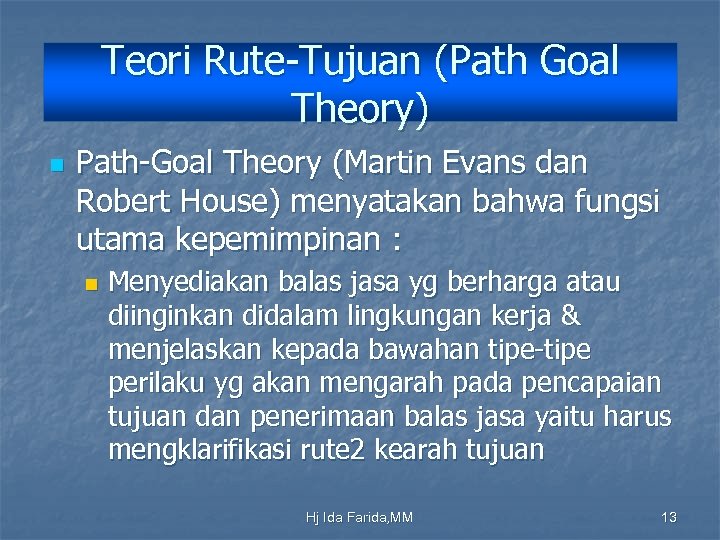 Teori Rute-Tujuan (Path Goal Theory)

Path-Goal Theory (Martin Evans dan Robert House) menyatakan bahwa fungsi utama kepemimpinan :

Menyediakan balas jasa yg berharga atau diinginkan didalam lingkungan kerja & menjelaskan kepada bawahan tipe-tipe perilaku yg akan mengarah pada pencapaian tujuan dan penerimaan balas jasa yaitu harus mengklarifikasi rute2 kearah tujuan

Hj Ida Farida,MM

13